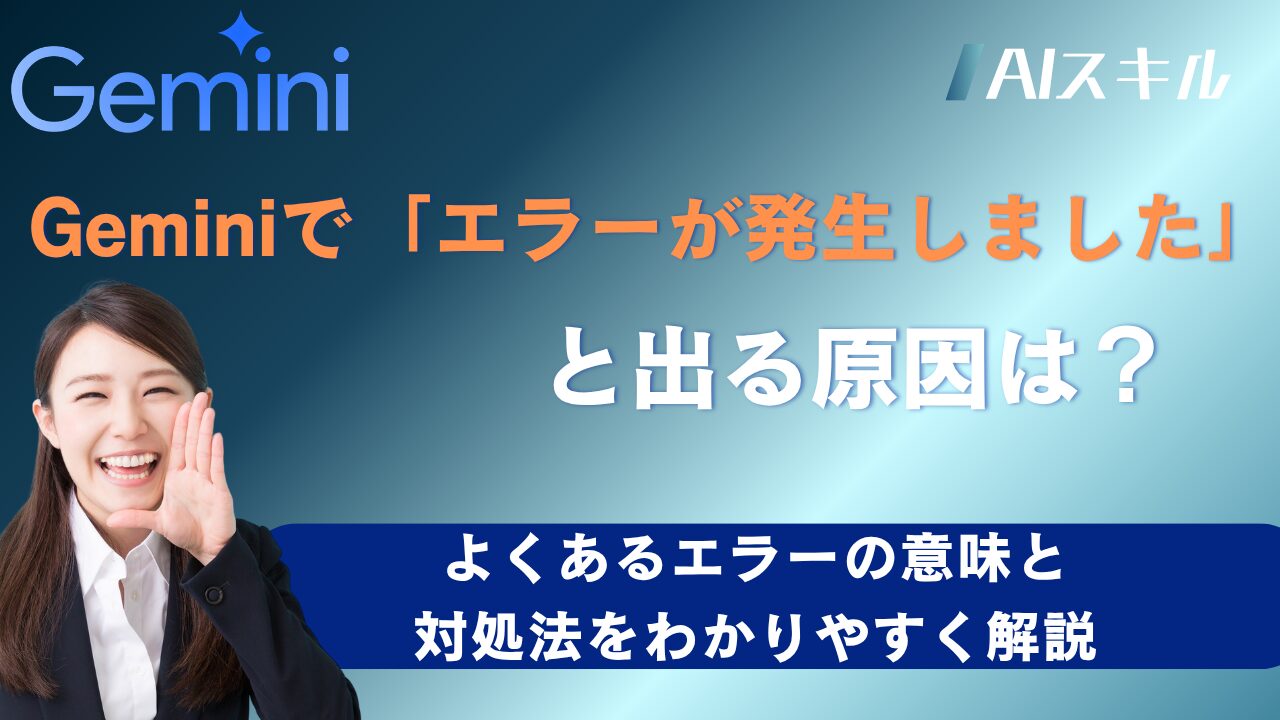 Gemini

AIスキル

Geminiで「エラーが発生しました」

と出る原因は？

よくあるエラーの意味と
対処法をわかりやすく解説